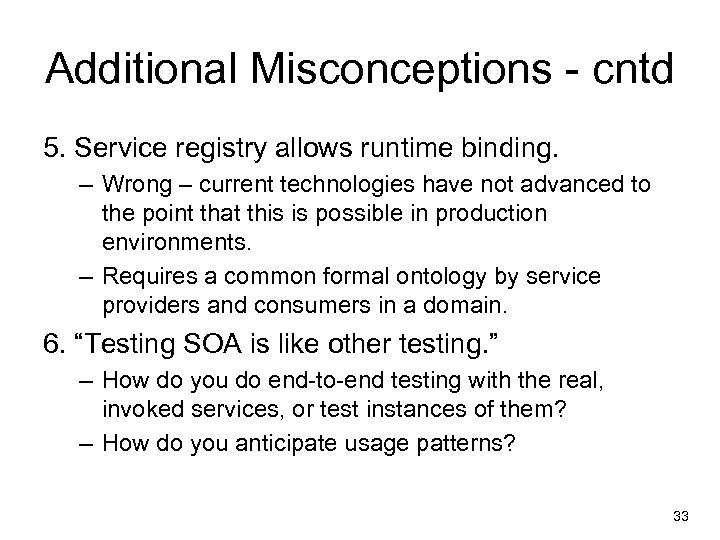 Additional Misconceptions - cntd

5. Service registry allows runtime binding.

– Wrong – current technologies have not advanced to the point that this is possible in production environments.

– Requires a common formal ontology by service providers and consumers in a domain.

6. “Testing SOA is like other testing.”

– How do you do end-to-end testing with the real, invoked services, or test instances of them?

– How do you anticipate usage patterns?

33